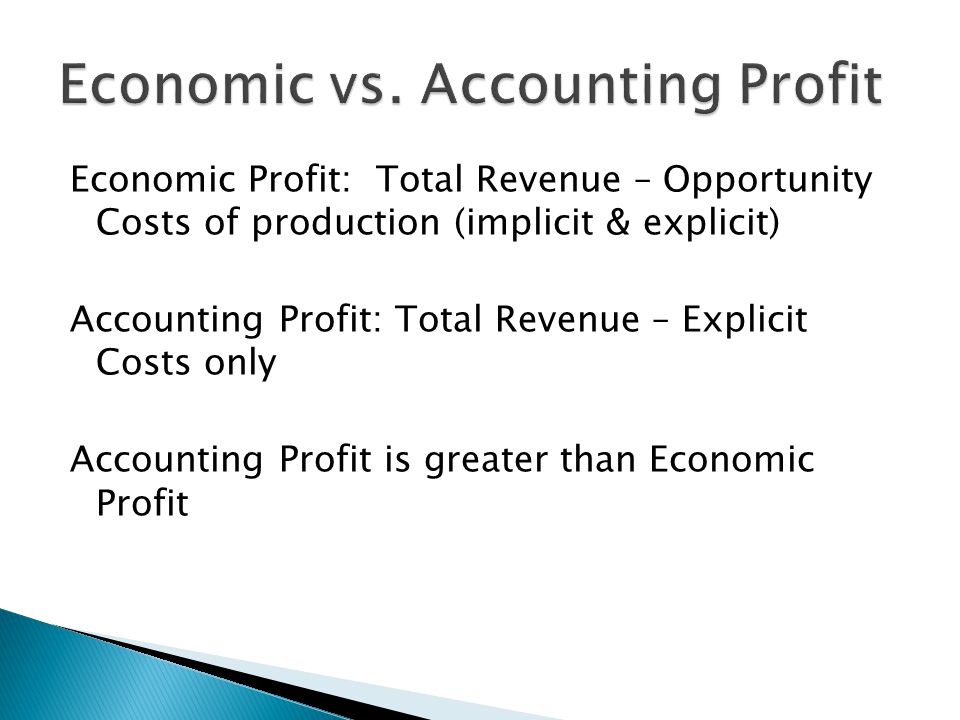 Economic vs. Accounting Profit

Economic Profit: Total Revenue – Opportunity Costs of production (implicit & explicit)

Accounting Profit: Total Revenue – Explicit Costs only

Accounting Profit is greater than Economic Profit